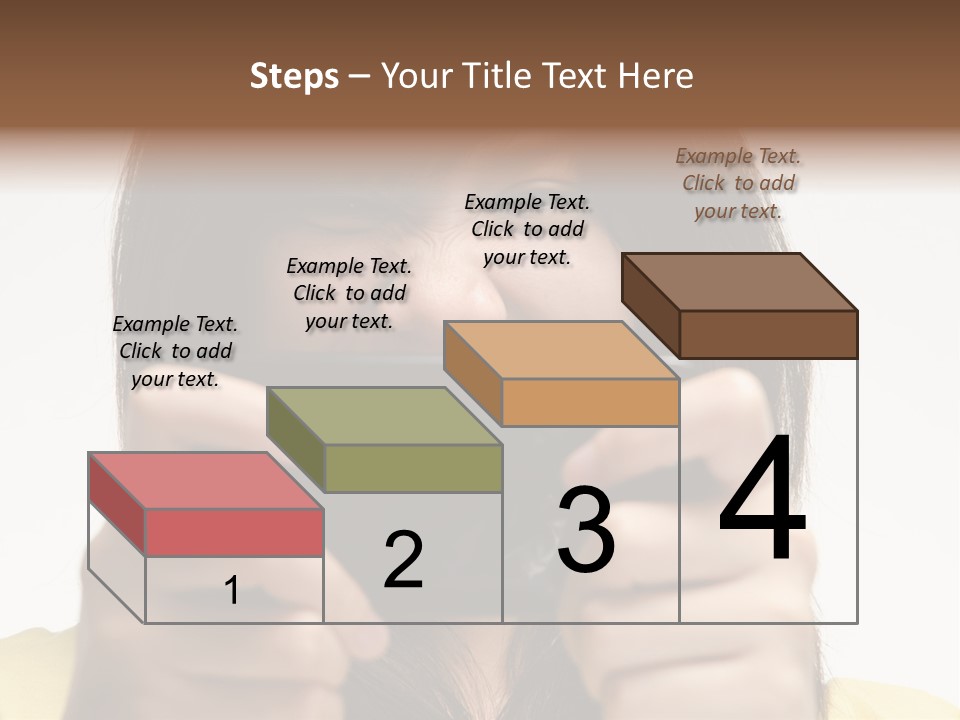 Steps – Your Title Text Here

Example Text. Click to add your text.

Example Text. Click to add your text.

Example Text. Click to add your text.

Example Text. Click to add your text.

1

2

3

4